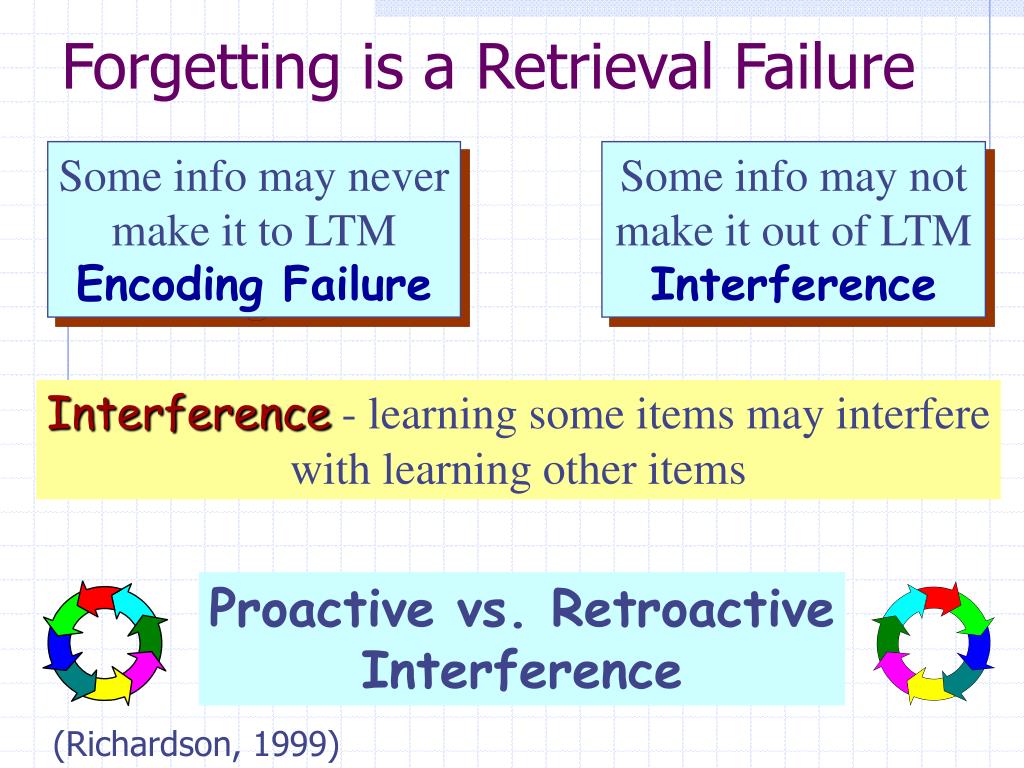 Forgetting is a Retrieval Failure

Some info may never make it to LTM
Encoding Failure

Some info may not make it out of LTM
Interference

Interference - learning some items may interfere with learning other items

Proactive vs. Retroactive Interference

(Richardson, 1999)